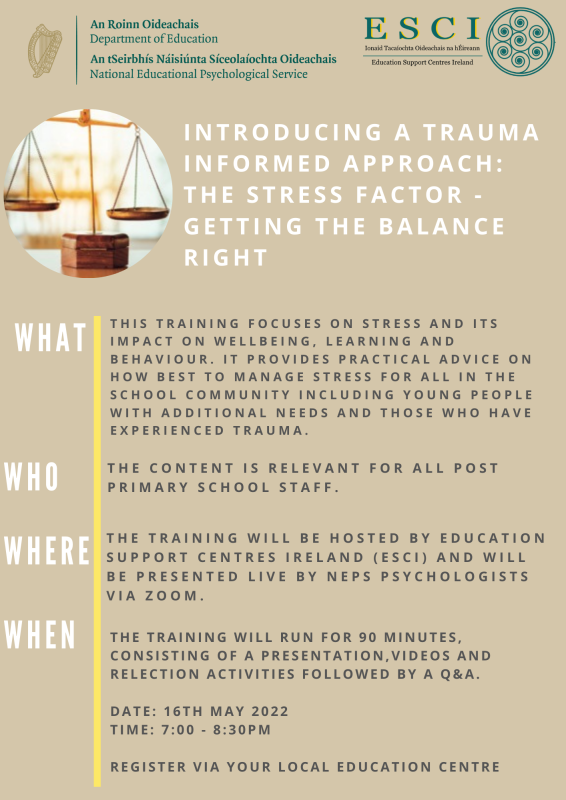 An Roinn Oideachais
Department of Education
An tSeirbhís Náisiúnta Síceolaíochta Oideachais
National Educational Psychological Service

ESCI
Ionaid Tacaíochta Oideachais na hÉireann
Education Support Centres Ireland

INTRODUCING A TRAUMA INFORMED APPROACH: THE STRESS FACTOR - GETTING THE BALANCE RIGHT

WHAT

THIS TRAINING FOCUSES ON STRESS AND ITS IMPACT ON WELLBEING, LEARNING AND BEHAVIOUR. IT PROVIDES PRACTICAL ADVICE ON HOW BEST TO MANAGE STRESS FOR ALL IN THE SCHOOL COMMUNITY INCLUDING YOUNG PEOPLE WITH ADDITIONAL NEEDS AND THOSE WHO HAVE EXPERIENCED TRAUMA.

WHO

THE CONTENT IS RELEVANT FOR ALL POST PRIMARY SCHOOL STAFF.

WHERE

THE TRAINING WILL BE HOSTED BY EDUCATION SUPPORT CENTRES IRELAND (ESCI) AND WILL BE PRESENTED LIVE BY NEPS PSYCHOLOGISTS VIA ZOOM.

WHEN

THE TRAINING WILL RUN FOR 90 MINUTES, CONSISTING OF A PRESENTATION,VIDEOS AND RELECTION ACTIVITIES FOLLOWED BY A Q&A.

DATE: 16TH MAY 2022
TIME: 7:00 - 8:30PM

REGISTER VIA YOUR LOCAL EDUCATION CENTRE